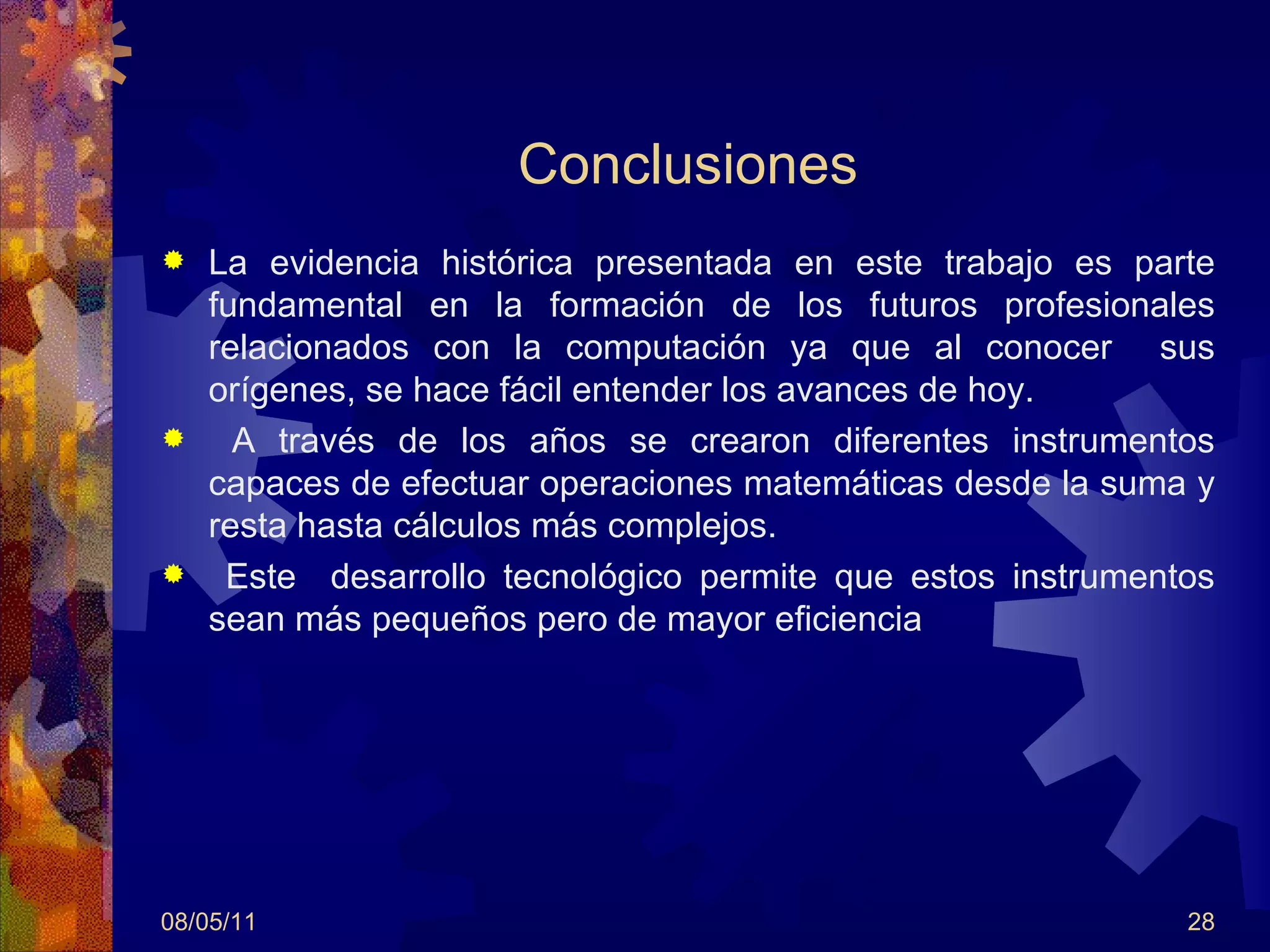 Conclusiones

La evidencia histórica presentada en este trabajo es parte fundamental en la formación de los futuros profesionales relacionados con la computación ya que al conocer sus orígenes, se hace fácil entender los avances de hoy.

A través de los años se crearon diferentes instrumentos capaces de efectuar operaciones matemáticas desde la suma y resta hasta cálculos más complejos.

Este desarrollo tecnológico permite que estos instrumentos sean más pequeños pero de mayor eficiencia

08/05/11

28